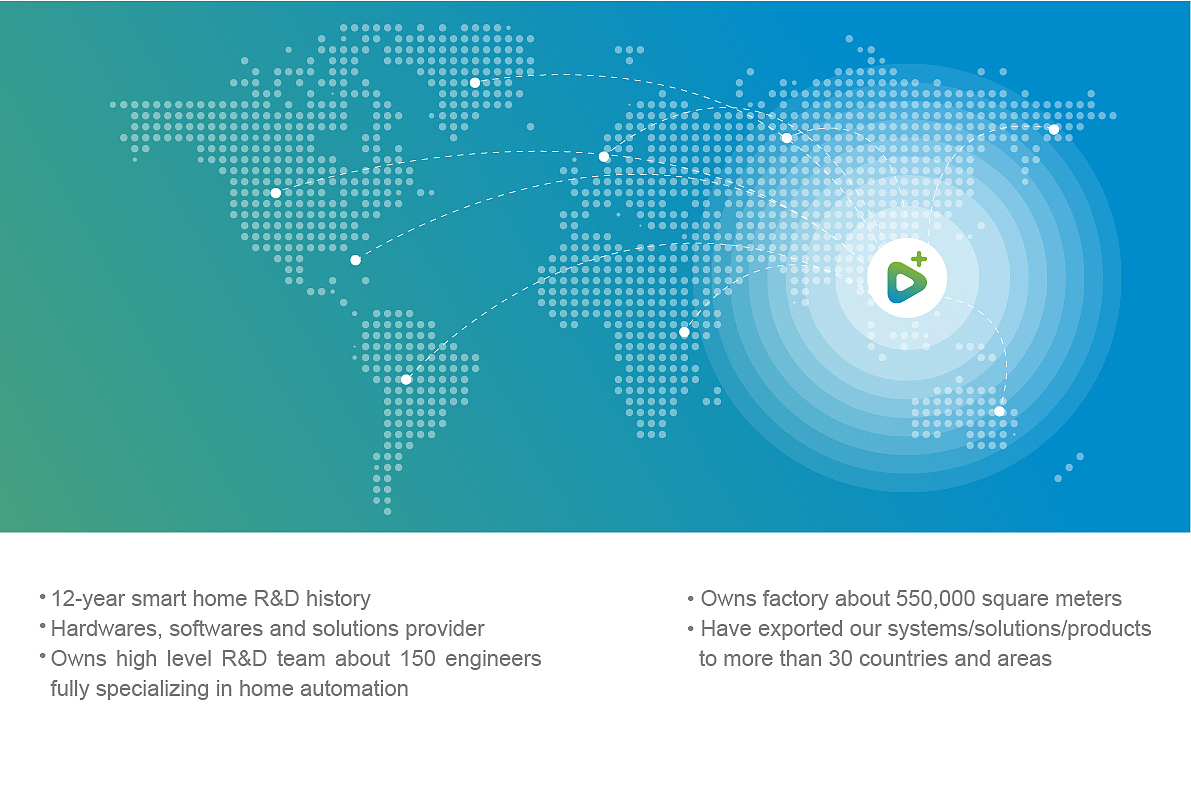 • 12-year smart home R&D history
• Hardwares, softwares and solutions provider
• Owns high level R&D team about 150 engineers fully specializing in home automation

• Owns factory about 550,000 square meters
• Have exported our systems/solutions/products to more than 30 countries and areas